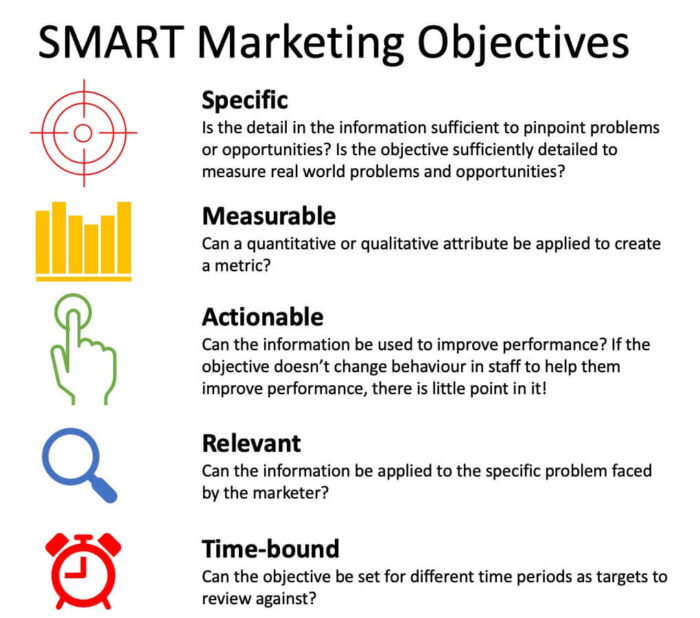 SMART Marketing Objectives

Specific
Is the detail in the information sufficient to pinpoint problems or opportunities? Is the objective sufficiently detailed to measure real world problems and opportunities?

Measurable
Can a quantitative or qualitative attribute be applied to create a metric?

Actionable
Can the information be used to improve performance? If the objective doesn't change behaviour in staff to help them improve performance, there is little point in it!

Relevant
Can the information be applied to the specific problem faced by the marketer?

Time-bound
Can the objective be set for different time periods as targets to review against?